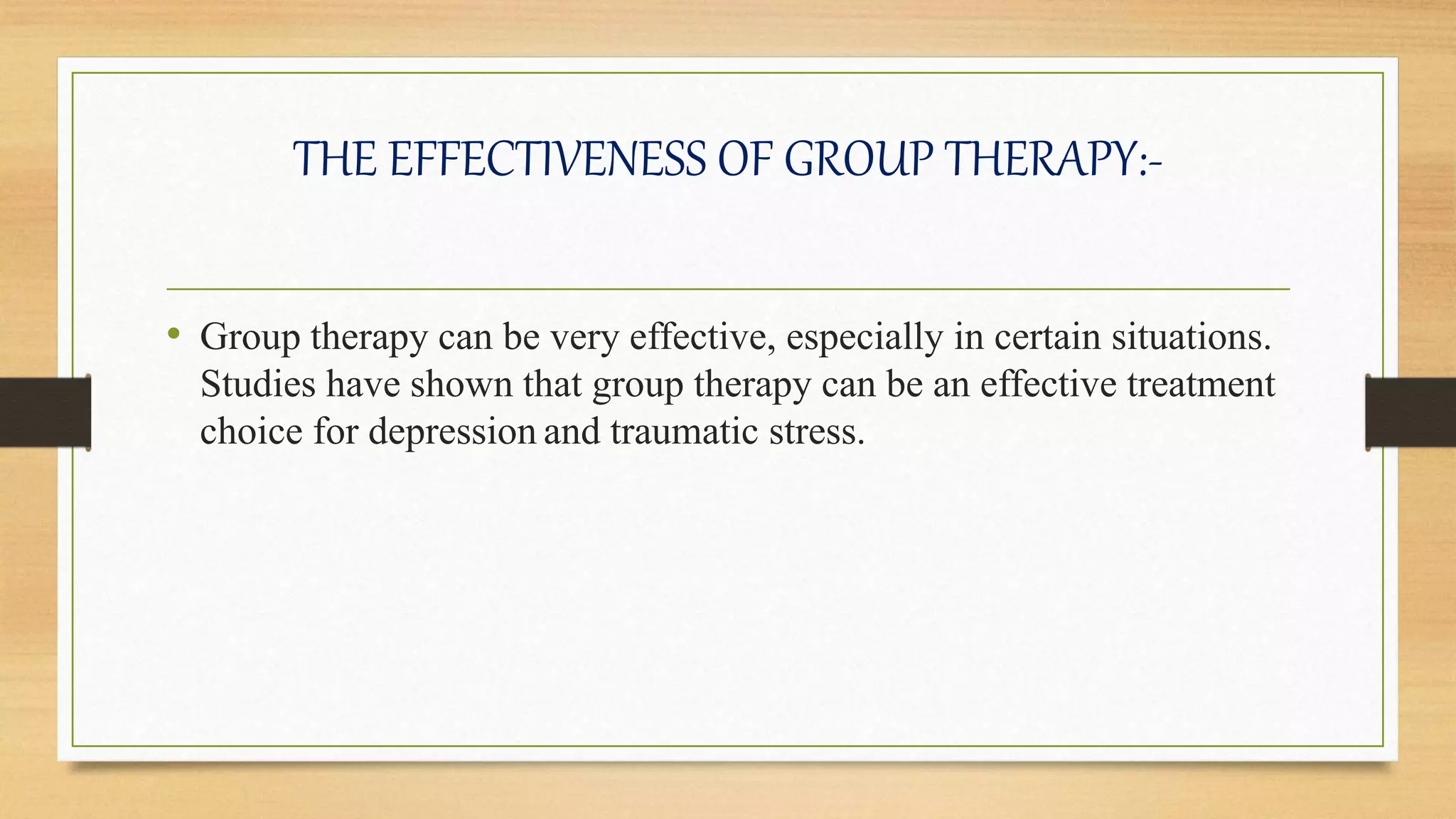 THE EFFECTIVENESS OF GROUP THERAPY:-

• Group therapy can be very effective, especially in certain situations. Studies have shown that group therapy can be an effective treatment choice for depression and traumatic stress.